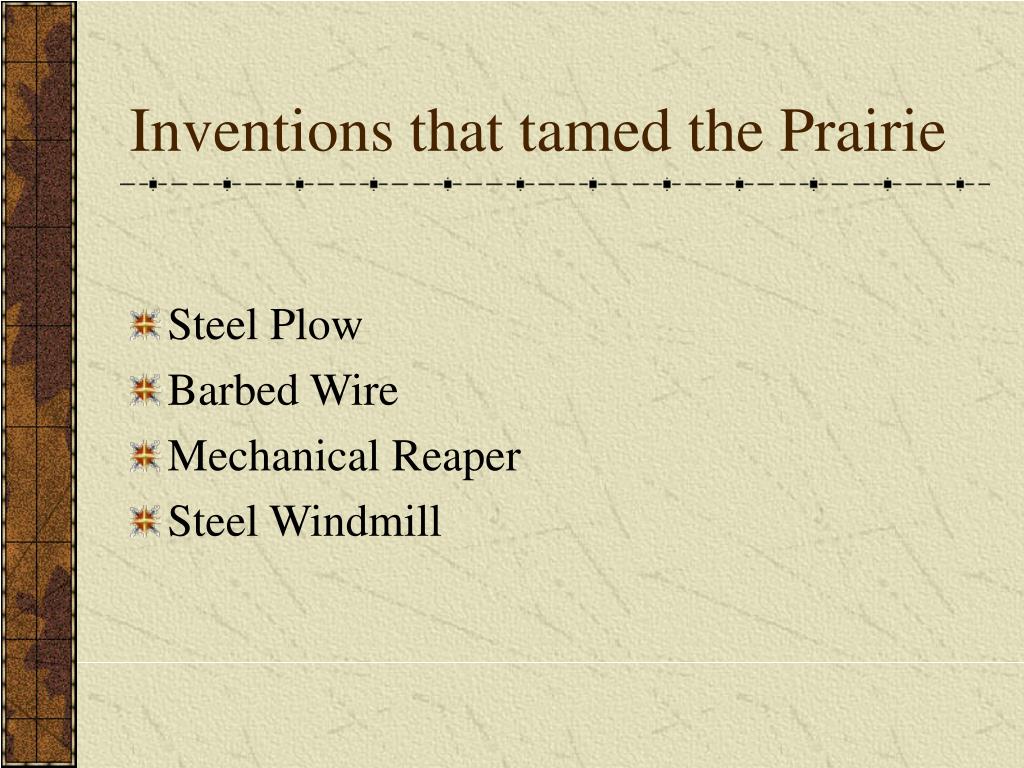 Inventions that tamed the Prairie

Steel Plow
Barbed Wire
Mechanical Reaper
Steel Windmill